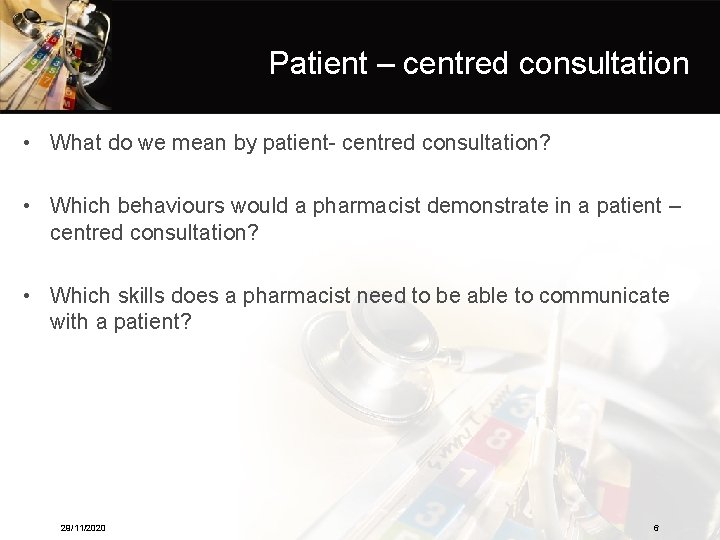 Patient – centred consultation

• What do we mean by patient- centred consultation?

• Which behaviours would a pharmacist demonstrate in a patient – centred consultation?

• Which skills does a pharmacist need to be able to communicate with a patient?

29/11/2020

6